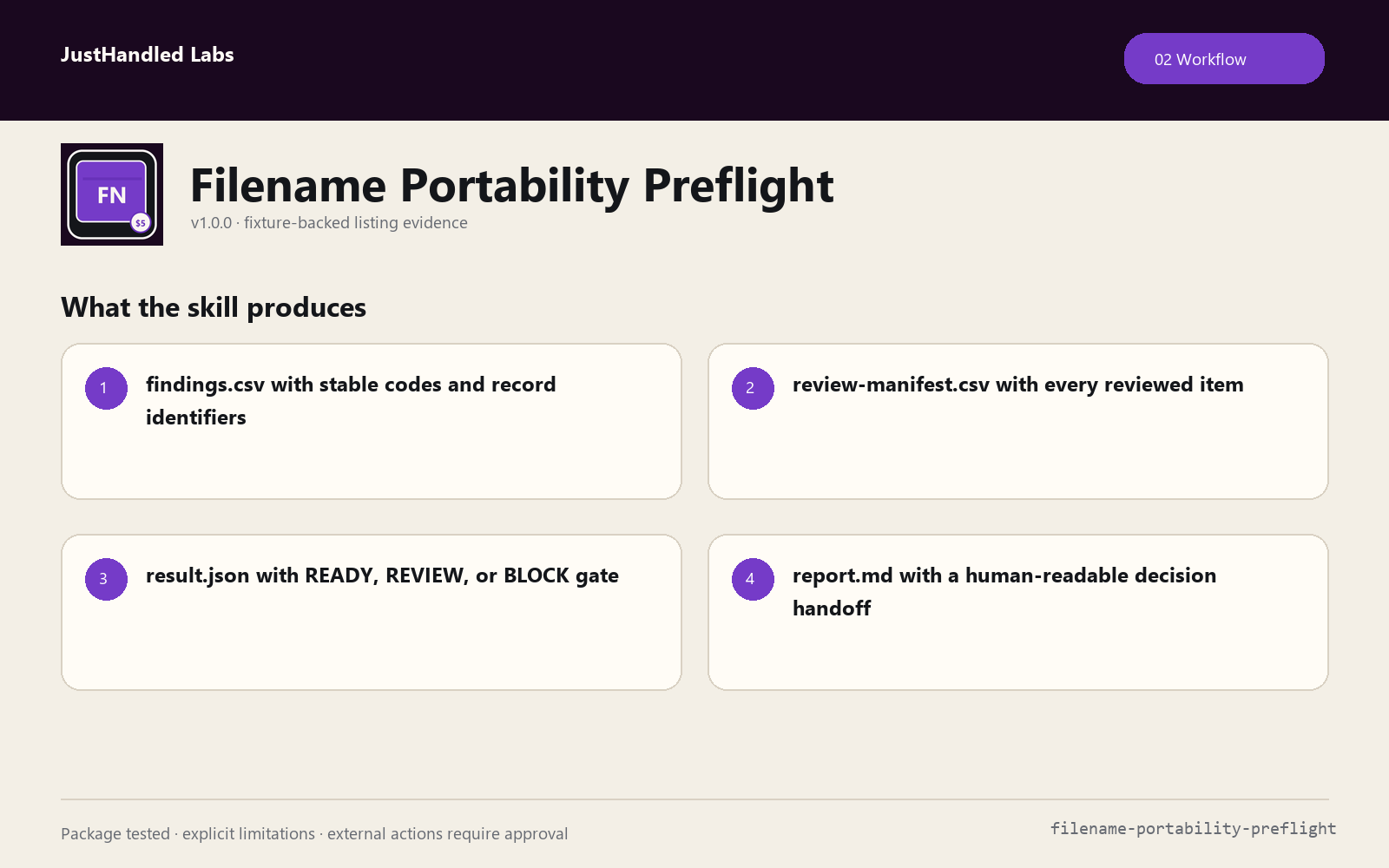 JustHandled Labs

02 Workflow

FN
$5

Filename Portability Preflight
v1.0.0 · fixture-backed listing evidence

What the skill produces

1 findings.csv with stable codes and record identifiers

2 review-manifest.csv with every reviewed item

3 result.json with READY, REVIEW, or BLOCK gate

4 report.md with a human-readable decision handoff

Package tested · explicit limitations · external actions require approval

filename-portability-preflight